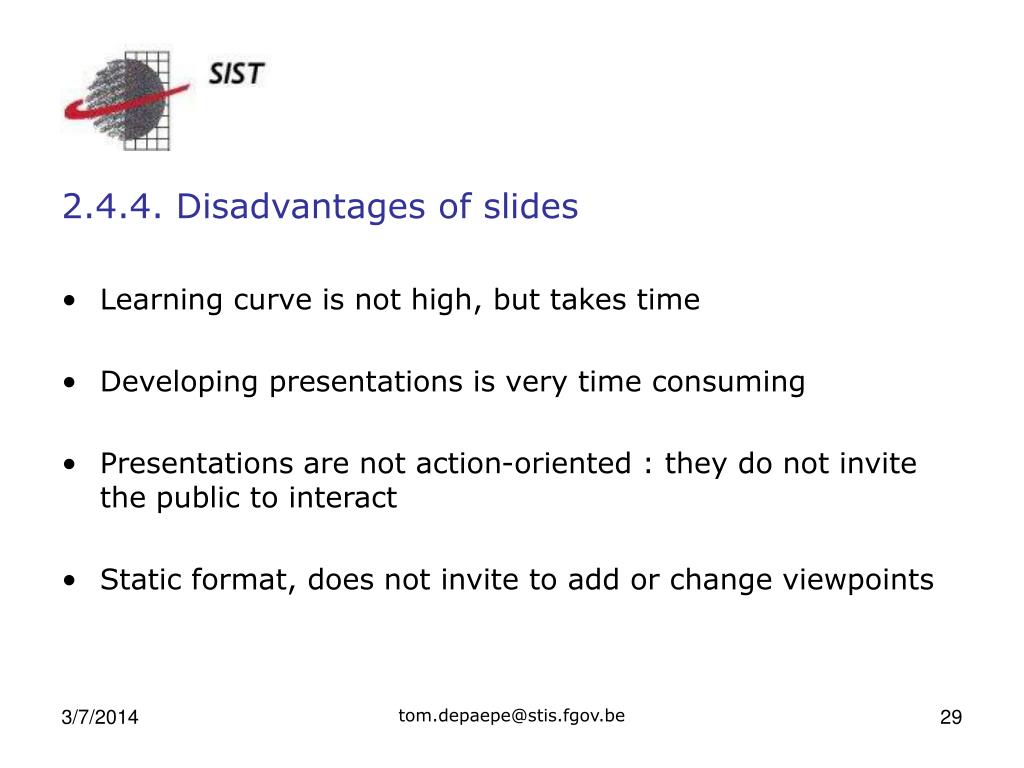 SIST

2.4.4. Disadvantages of slides

• Learning curve is not high, but takes time

• Developing presentations is very time consuming

• Presentations are not action-oriented : they do not invite the public to interact

• Static format, does not invite to add or change viewpoints

3/7/2014

tom.depaepe@stis.fgov.be

29